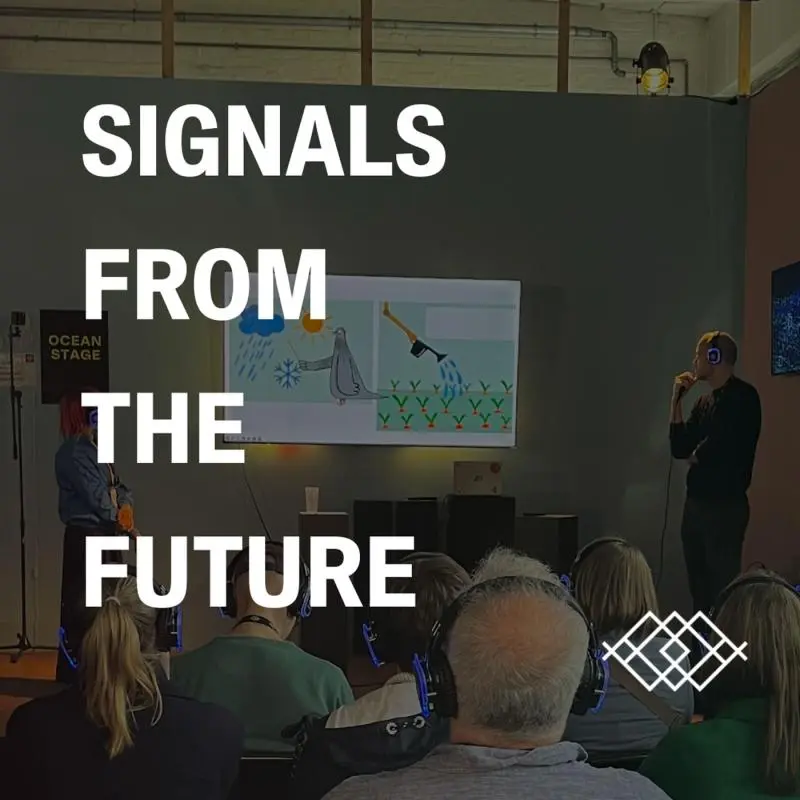 SIGNALS FROM THE FUTURE

OCEAN STAGE